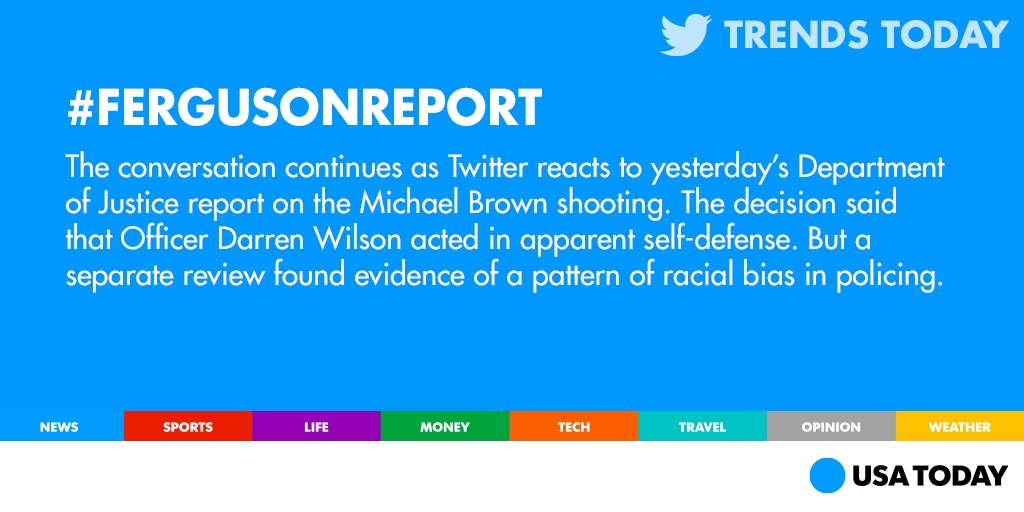 TRENDS TODAY

#FERGUSONREPORT

The conversation continues as Twitter reacts to yesterday's Department of Justice report on the Michael Brown shooting. The decision said that Officer Darren Wilson acted in apparent self-defense. But a separate review found evidence of a pattern of racial bias in policing.

NEWS SPORTS LIFE MONEY TECH TRAVEL OPINION WEATHER

USA TODAY